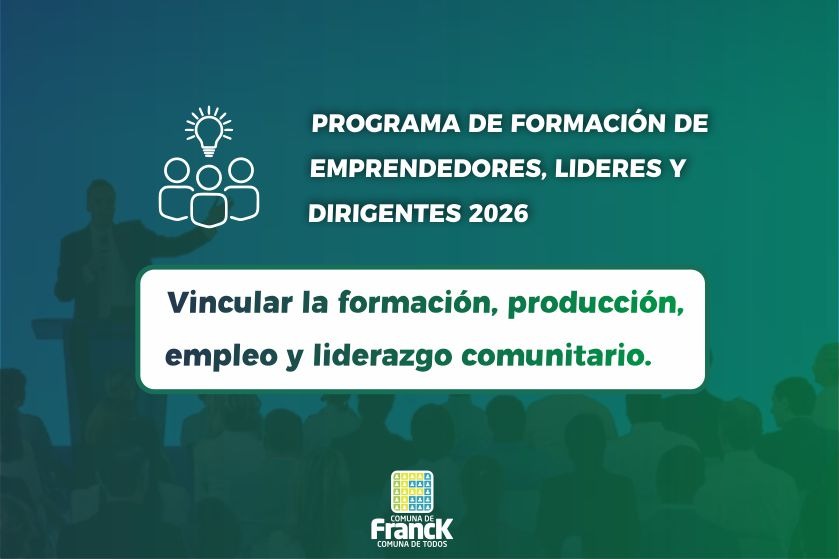 PROGRAMA DE FORMACIÓN DE EMPRENDEDORES, LIDERES Y DIRIGENTES 2026

Vincular la formación, producción, empleo y liderazgo comunitario.

COMUNA DE
FrancK
COMUNA DE TODOS